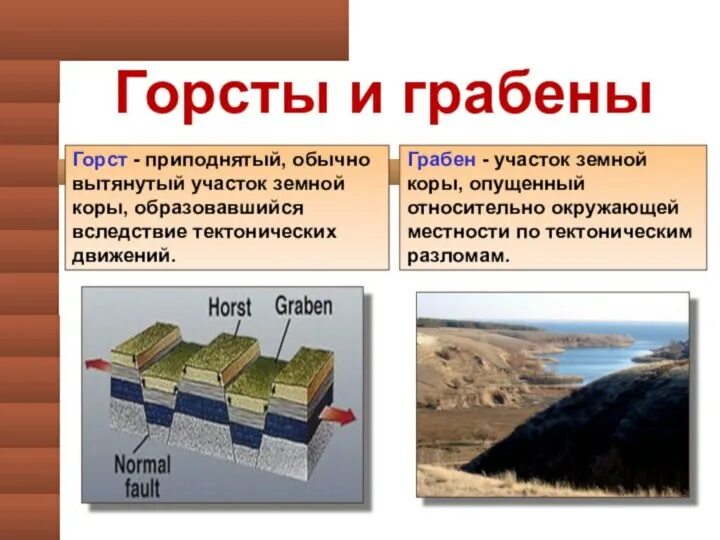 Горсты и грабены

Горст - приподнятый, обычно вытянутый участок земной коры, образовавшийся вследствие тектонических движений.

Грабен - участок земной коры, опущенный относительно окружающей местности по тектоническим разломам.

Horst

Graben

Normal fault